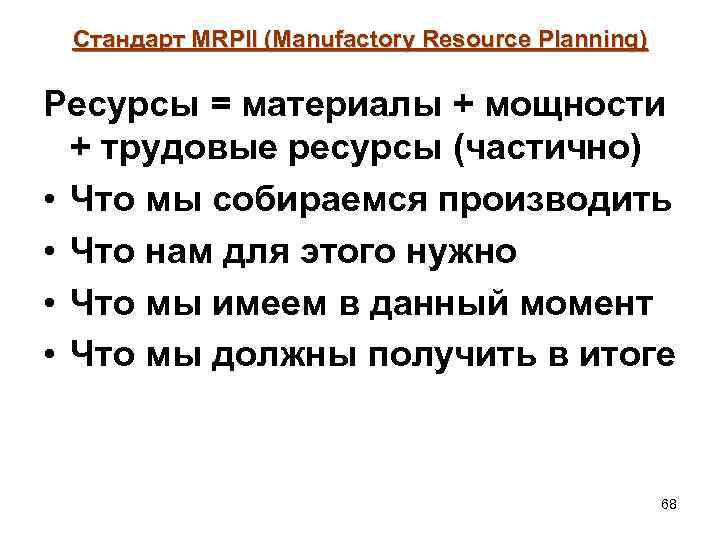 Стандарт MRPII (Manufactory Resource Planning)

Ресурсы = материалы + мощности + трудовые ресурсы (частично)

• Что мы собираемся производить
• Что нам для этого нужно
• Что мы имеем в данный момент
• Что мы должны получить в итоге

68